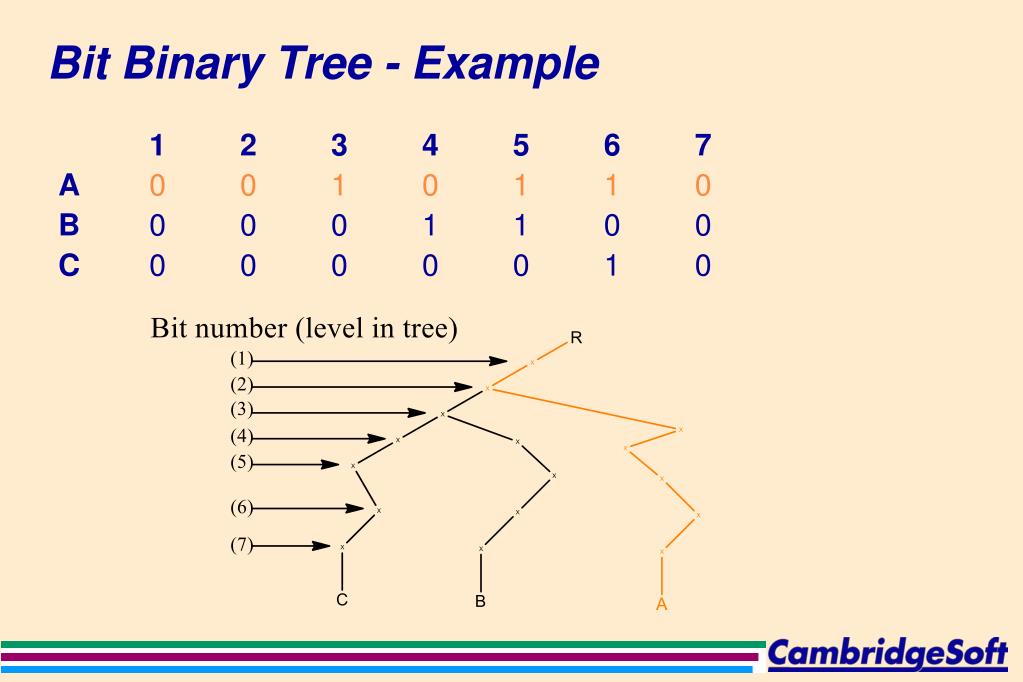 Bit Binary Tree - Example

| | 1 | 2 | 3 | 4 | 5 | 6 | 7 |
|---|---|---|---|---|---|---|---|
| A | 0 | 0 | 1 | 0 | 1 | 1 | 0 |
| B | 0 | 0 | 0 | 1 | 1 | 0 | 0 |
| C | 0 | 0 | 0 | 0 | 0 | 1 | 0 |

Bit number (level in tree)

(1)
(2)
(3)
(4)
(5)
(6)
(7)

R

C
B
A

CambridgeSoft